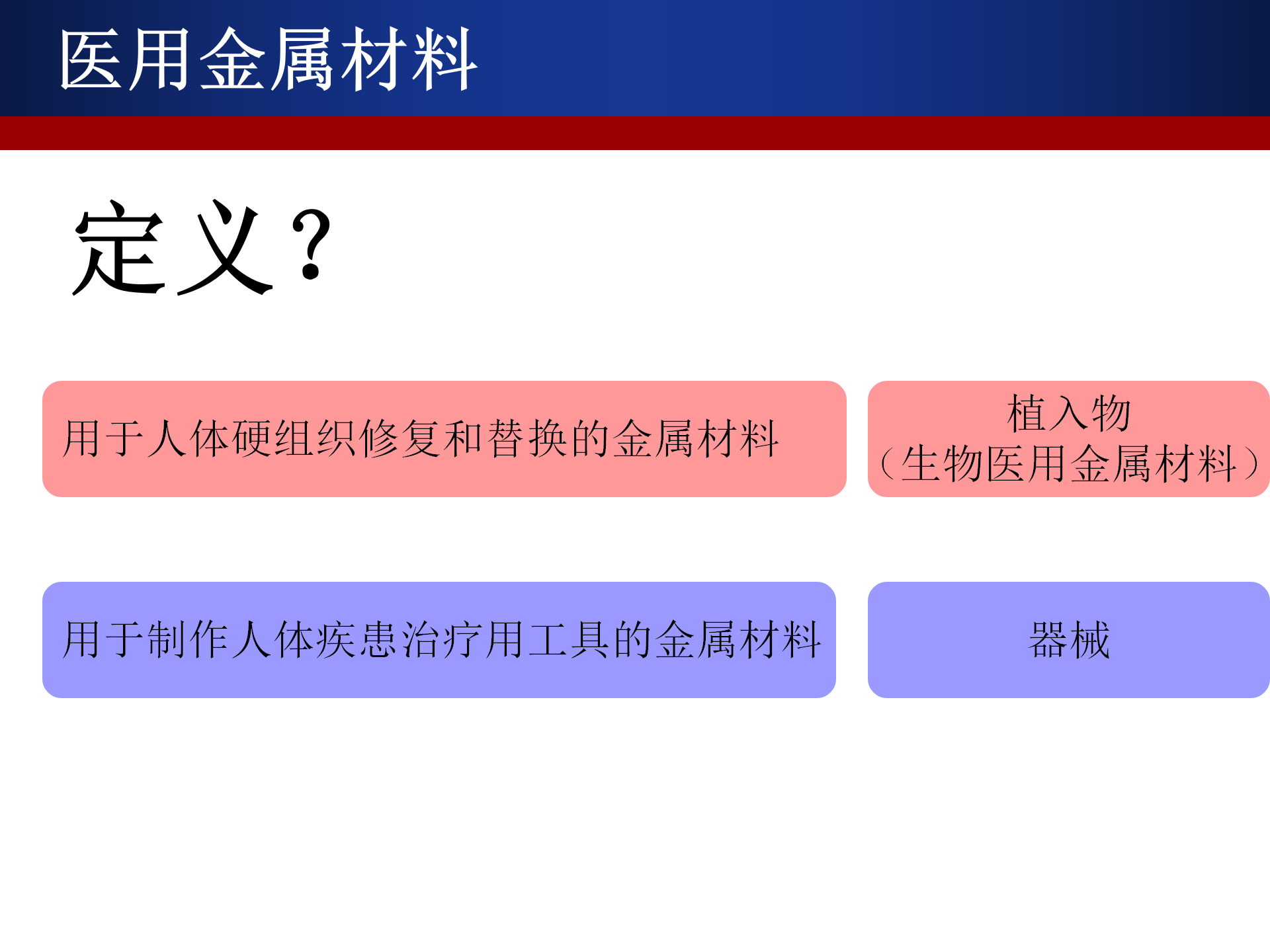 医用金属材料

定义？

用于人体硬组织修复和替换的金属材料

植入物
（生物医用金属材料）

用于制作人体疾患治疗用工具的金属材料

器械